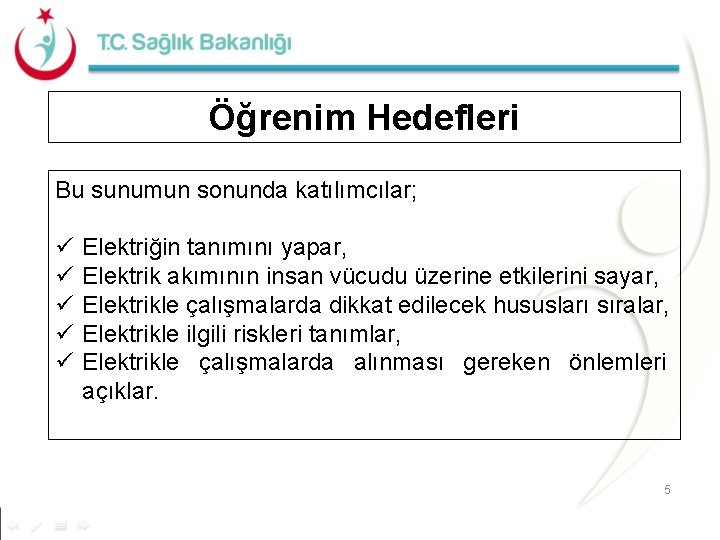 T.C. Sağlık Bakanlığı

Öğrenim Hedefleri

Bu sunumun sonunda katılımcılar;

✓ Elektriğin tanımını yapar,
✓ Elektrik akımının insan vücudu üzerine etkilerini sayar,
✓ Elektrikle çalışmalarda dikkat edilecek hususları sıralar,
✓ Elektrikle ilgili riskleri tanımlar,
✓ Elektrikle çalışmalarda alınması gereken önlemleri açıklar.

5